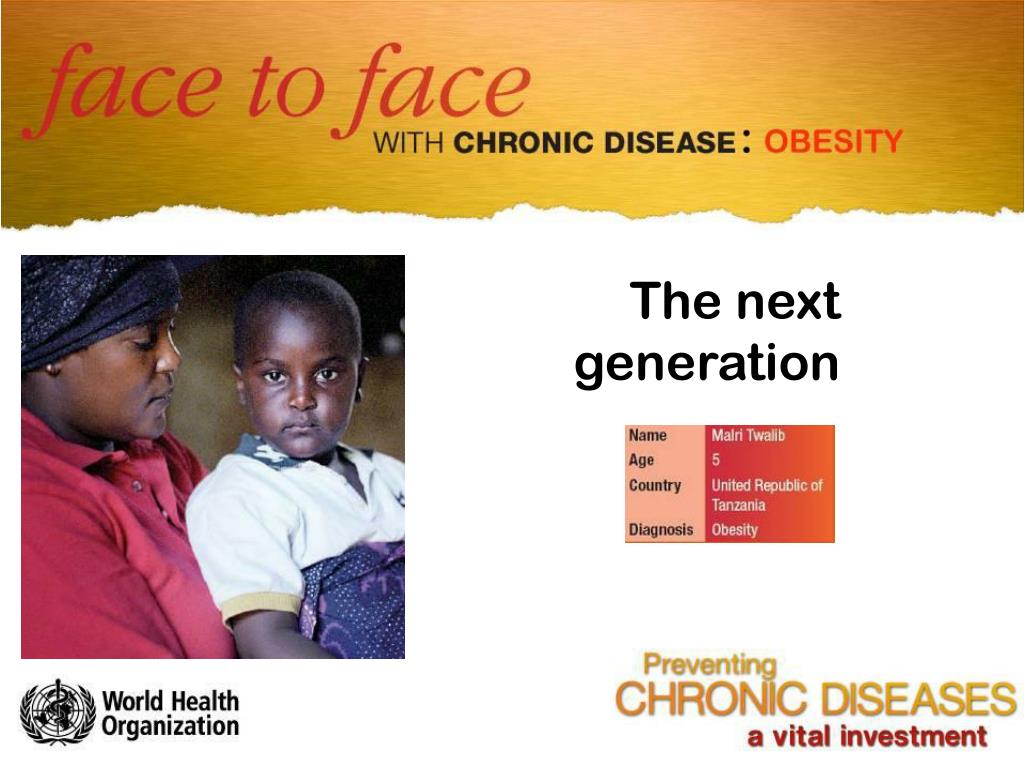 face to face
WITH CHRONIC DISEASE: OBESITY

The next generation

| Name | Malri Twalib |
|---|---|
| Age | 5 |
| Country | United Republic of Tanzania |
| Diagnosis | Obesity |

World Health Organization

Preventing
CHRONIC DISEASES
a vital investment